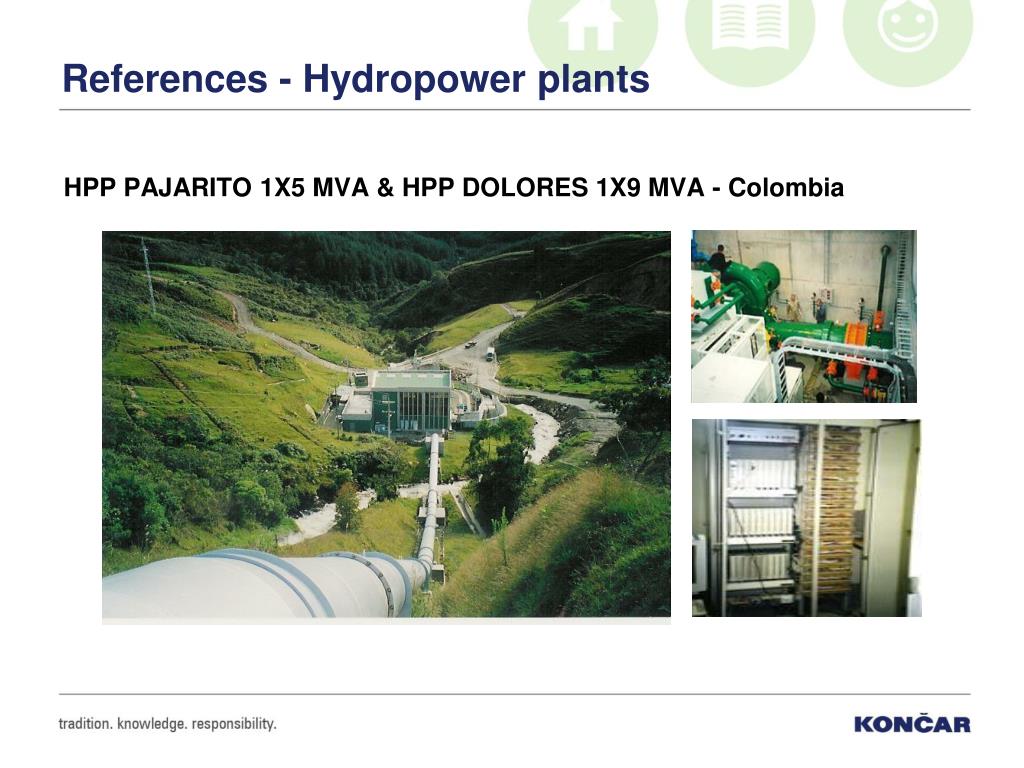 References - Hydropower plants

HPP PAJARITO 1X5 MVA & HPP DOLORES 1X9 MVA - Colombia

tradition. knowledge. responsibility.

KONČAR